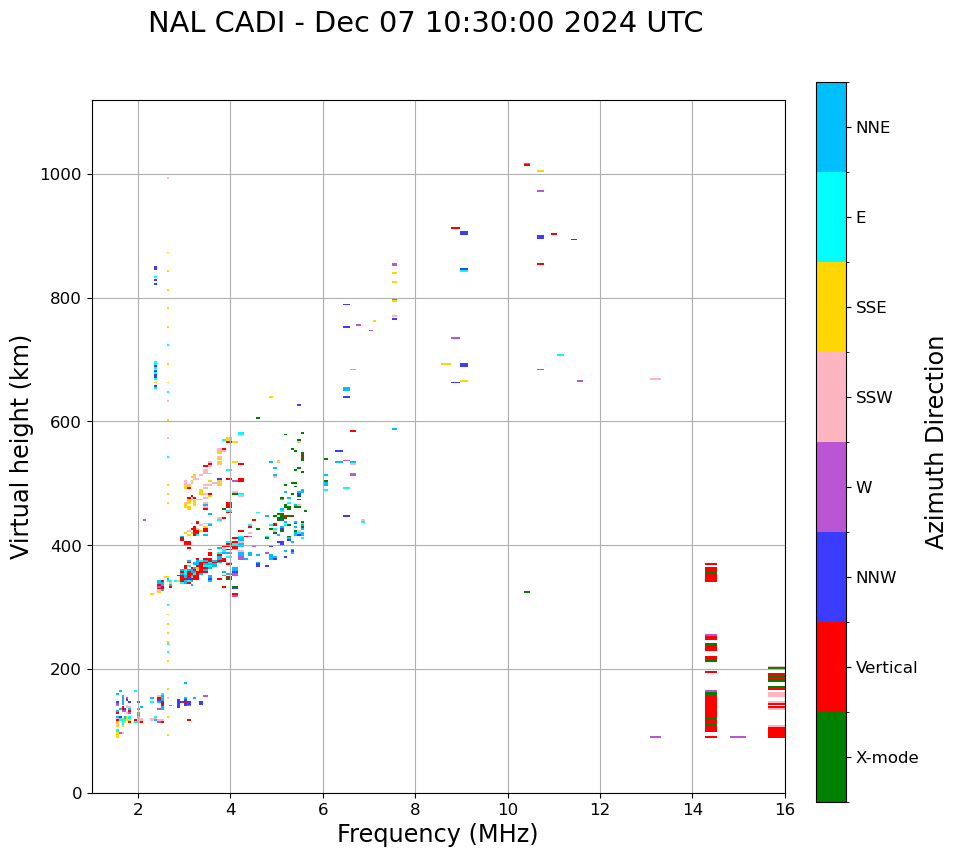 NAL CADI - Dec 07 10:30:00 2024 UTC

Virtual height (km)

1000
800
600
400
200
0

2
4
6
8
10
12
14
16

Frequency (MHz)

NNE
E
SSE
SSW
W
NNW
Vertical
X-mode

Azimuth Direction